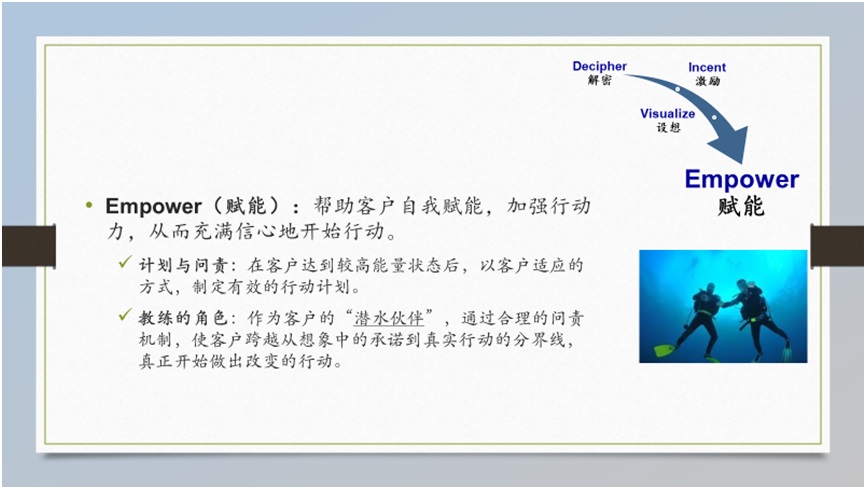 Decipher
解密

Incent
激励

Visualize
设想

Empower
赋能

• Empower（赋能）：帮助客户自我赋能，加强行动力，从而充满信心地开始行动。

✓ 计划与问责：在客户达到较高能量状态后，以客户适应的方式，制定有效的行动计划。

✓ 教练的角色：作为客户的“潜水伙伴”，通过合理的问责机制，使客户跨越从想象中的承诺到真实行动的分界线，真正开始做出改变的行动。